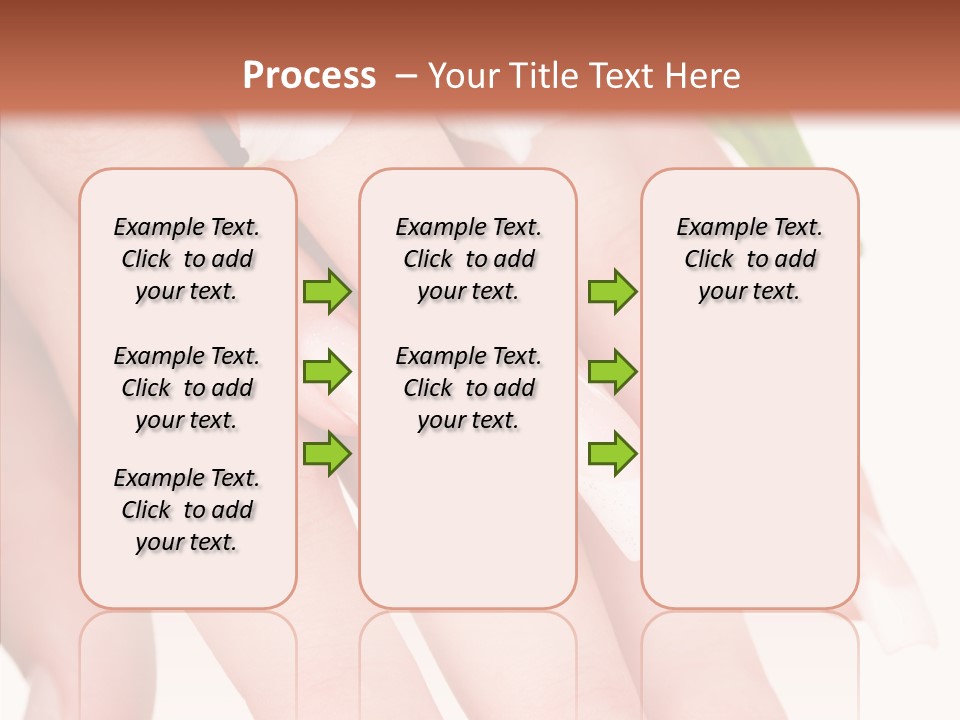 Process – Your Title Text Here

Example Text. Click to add your text.

Example Text. Click to add your text.

Example Text. Click to add your text.

Example Text. Click to add your text.

Example Text. Click to add your text.

Example Text. Click to add your text.